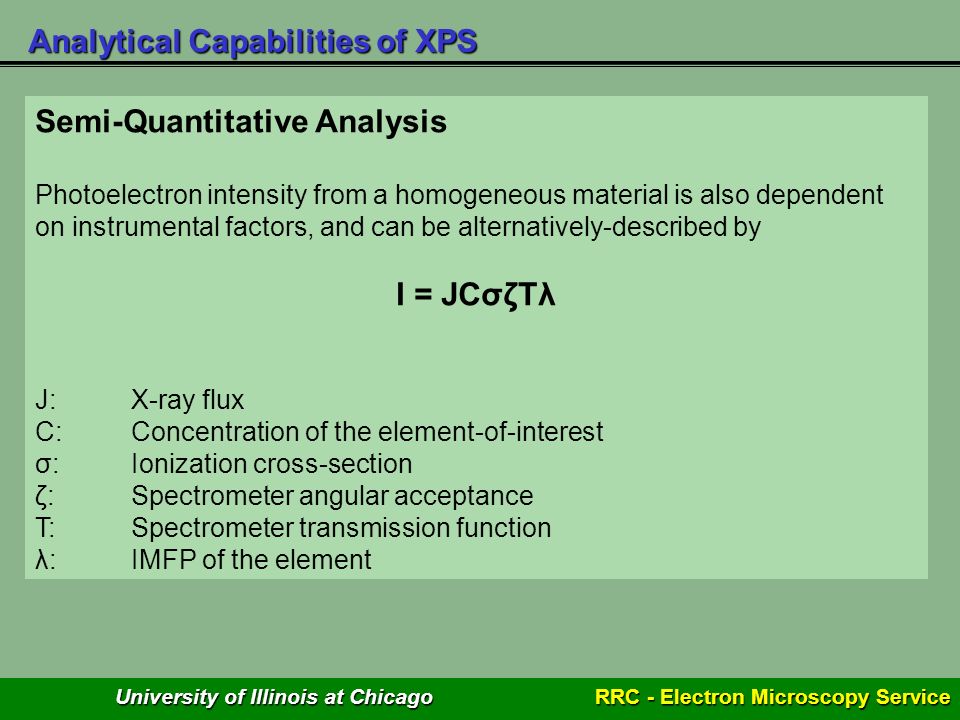 Analytical Capabilities of XPS

Semi-Quantitative Analysis

Photoelectron intensity from a homogeneous material is also dependent on instrumental factors, and can be alternatively-described by

$I = JC\sigma\zeta T\lambda$

J: X-ray flux
C: Concentration of the element-of-interest
σ: Ionization cross-section
ζ: Spectrometer angular acceptance
T: Spectrometer transmission function
λ: IMFP of the element

University of Illinois at Chicago

RRC - Electron Microscopy Service